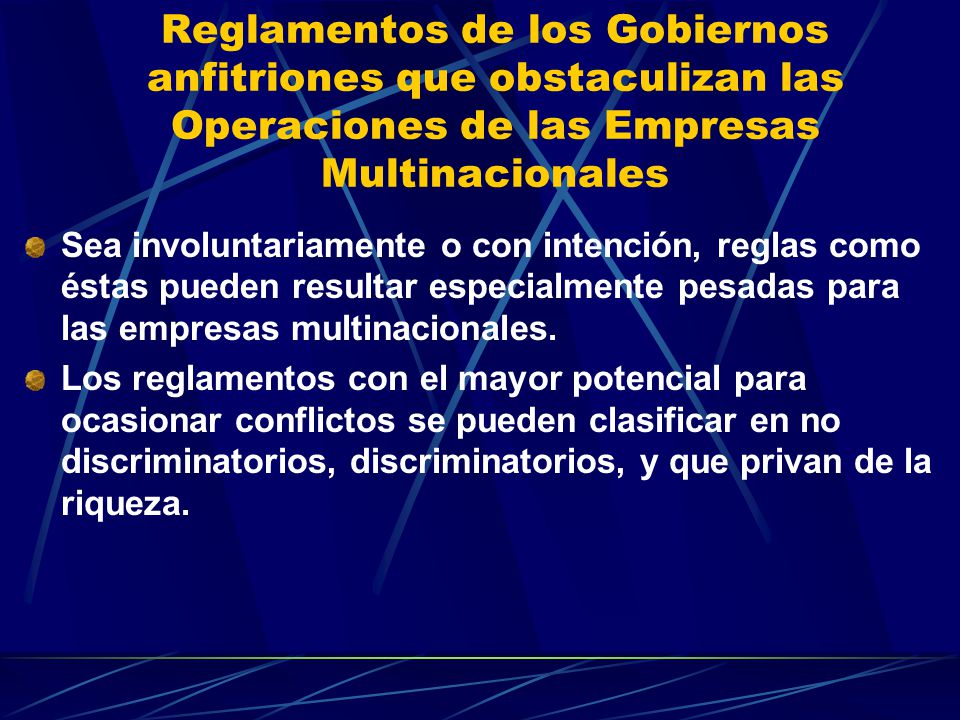 Reglamentos de los Gobiernos anfitriones que obstaculizan las Operaciones de las Empresas Multinacionales

Sea involuntariamente o con intención, reglas como éstas pueden resultar especialmente pesadas para las empresas multinacionales.

Los reglamentos con el mayor potencial para ocasionar conflictos se pueden clasificar en no discriminatorios, discriminatorios, y que privan de la riqueza.